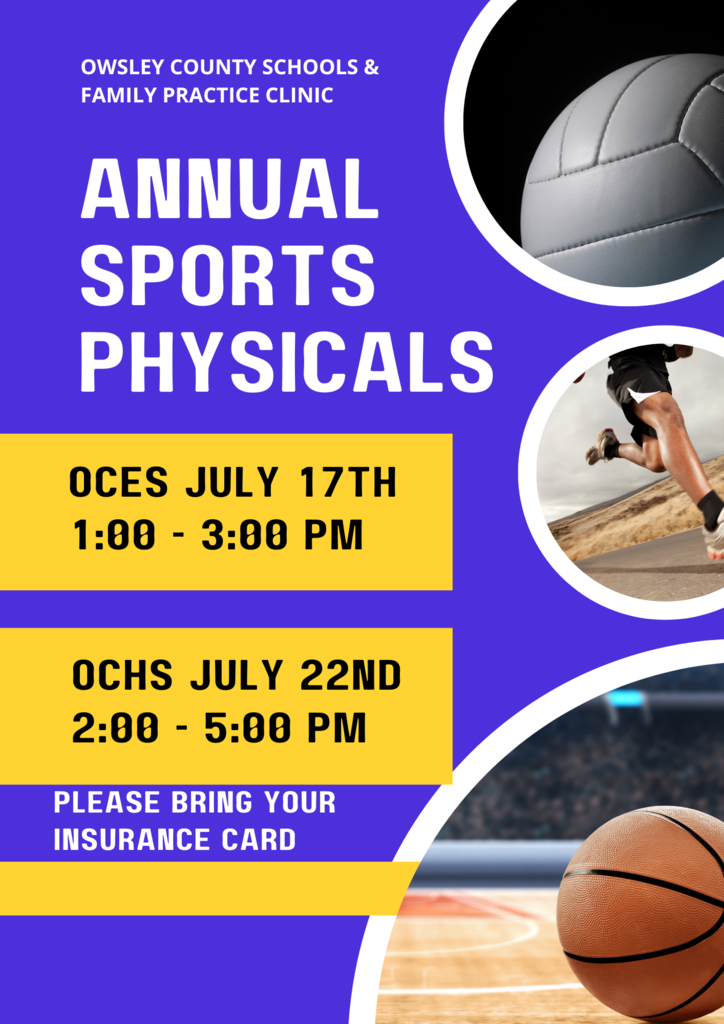 OWSLEY COUNTY SCHOOLS &
FAMILY PRACTICE CLINIC

ANNUAL SPORTS PHYSICALS

OCES JULY 17TH
1:00 - 3:00 PM

OCHS JULY 22ND
2:00 - 5:00 PM

PLEASE BRING YOUR INSURANCE CARD